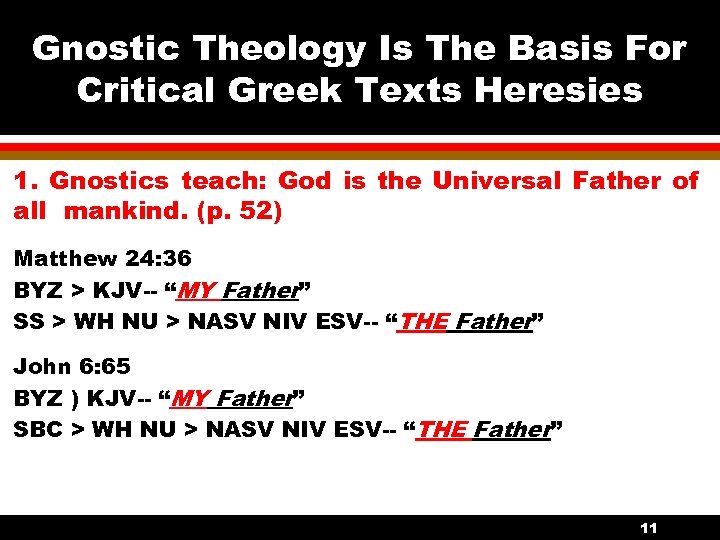 Gnostic Theology Is The Basis For Critical Greek Texts Heresies

1. Gnostics teach: God is the Universal Father of all mankind. (p. 52)

Matthew 24:36
BYZ > KJV-- “MY Father”
SS > WH NU > NASV NIV ESV-- “THE Father”

John 6:65
BYZ ) KJV-- “MY Father”
SBC > WH NU > NASV NIV ESV-- “THE Father”

11